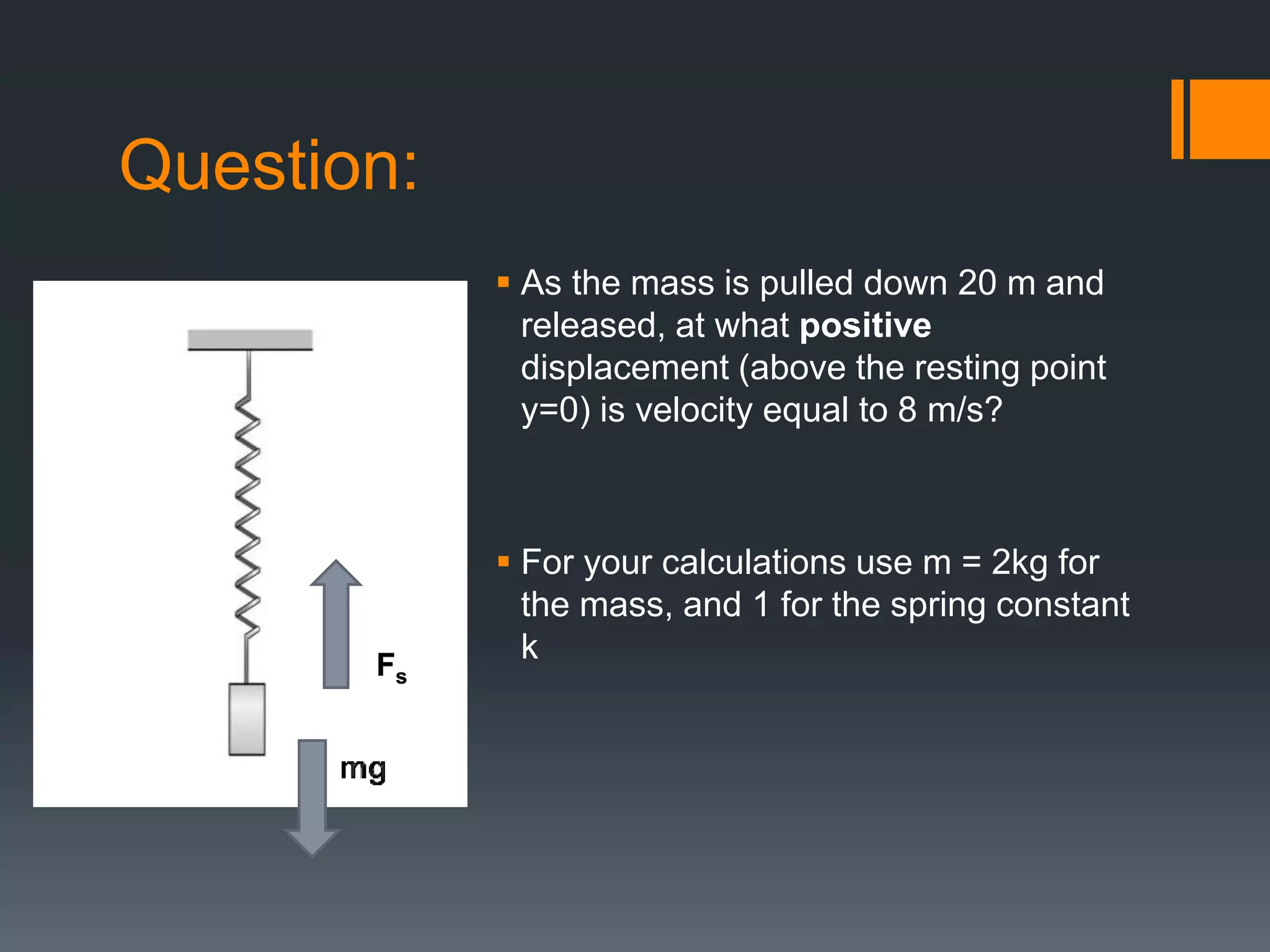 Question:

$F_s$

mg

▪ As the mass is pulled down 20 m and released, at what **positive** displacement (above the resting point y=0) is velocity equal to 8 m/s?

▪ For your calculations use m = 2kg for the mass, and 1 for the spring constant k